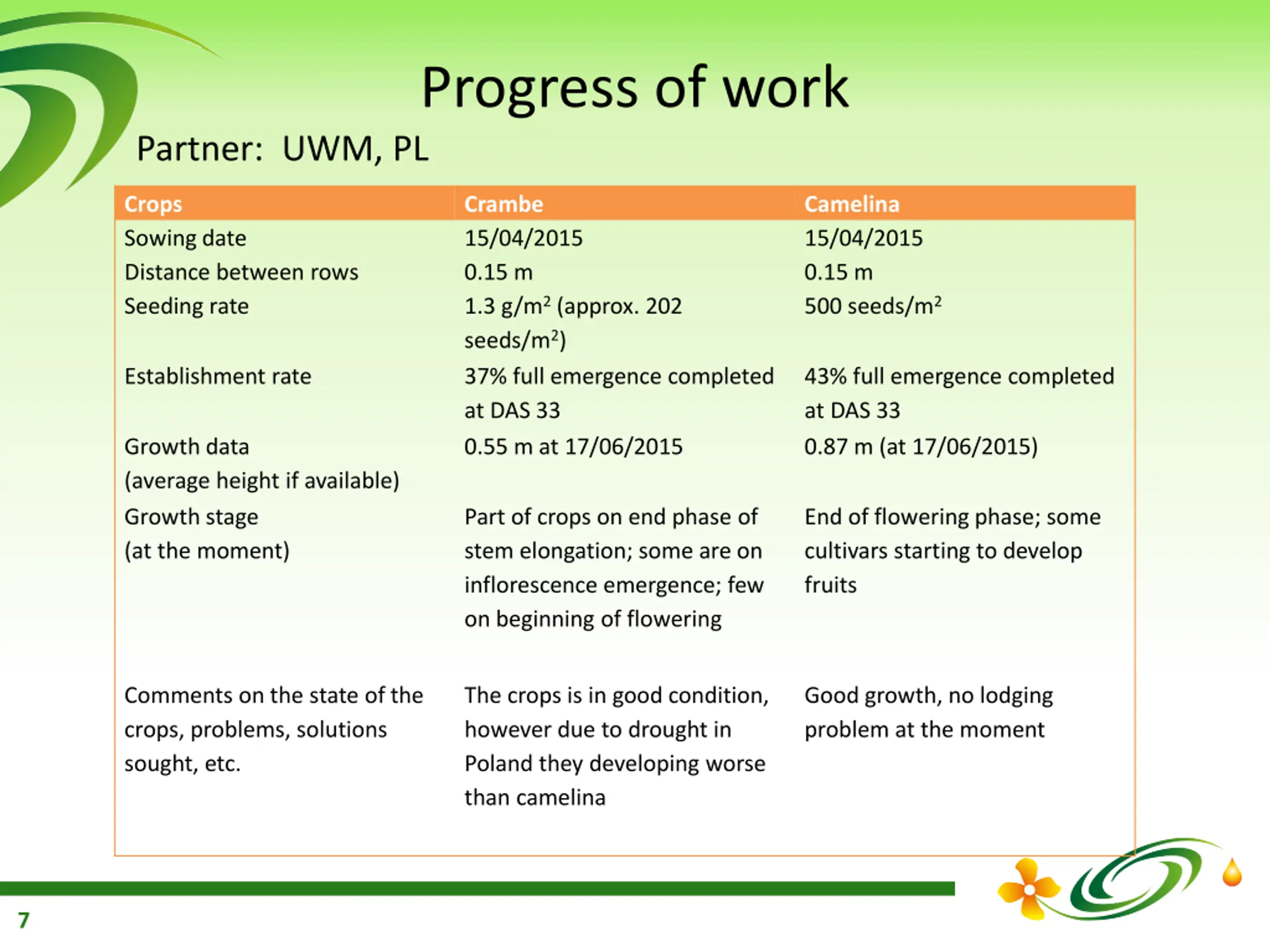 Progress of work

Partner: UWM, PL

| Crops | Crambe | Camelina |
|---|---|---|
| Sowing date | 15/04/2015 | 15/04/2015 |
| Distance between rows | 0.15 m | 0.15 m |
| Seeding rate | 1.3 g/m$^2$ (approx. 202 seeds/m$^2$) | 500 seeds/m$^2$ |
| Establishment rate | 37% full emergence completed at DAS 33 | 43% full emergence completed at DAS 33 |
| Growth data (average height if available) | 0.55 m at 17/06/2015 | 0.87 m (at 17/06/2015) |
| Growth stage (at the moment) | Part of crops on end phase of stem elongation; some are on inflorescence emergence; few on beginning of flowering | End of flowering phase; some cultivars starting to develop fruits |
| Comments on the state of the crops, problems, solutions sought, etc. | The crops is in good condition, however due to drought in Poland they developing worse than camelina | Good growth, no lodging problem at the moment |

7